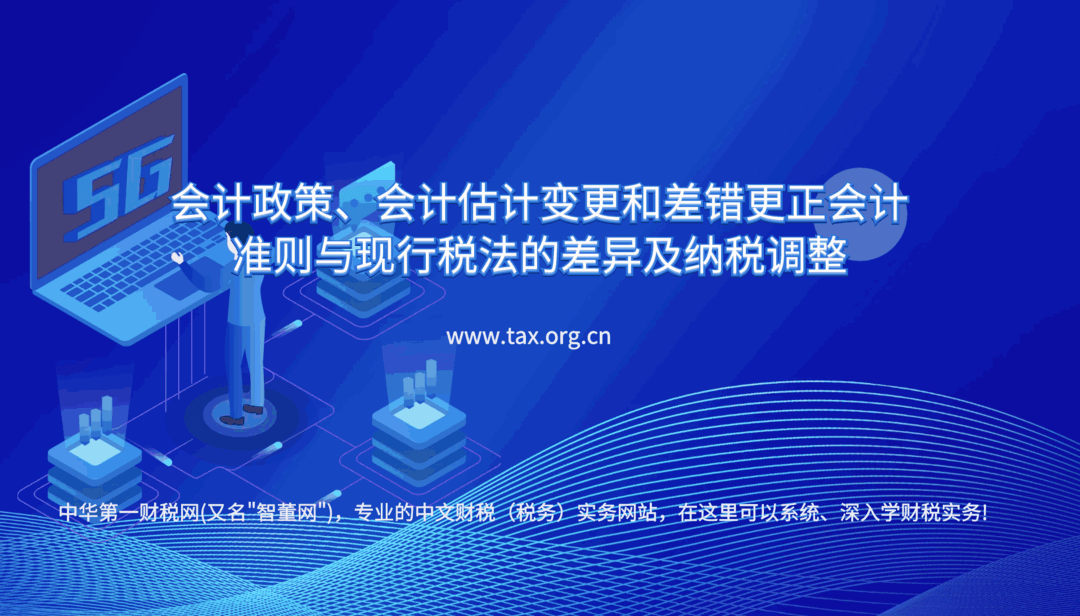 5G

会计政策、会计估计变更和差错更正会计准则与现行税法的差异及纳税调整

www.tax.org.cn

中华第一财税网(又名"智董网")，专业的中文财税（税务）实务网站，在这里可以系统、深入学财税实务！